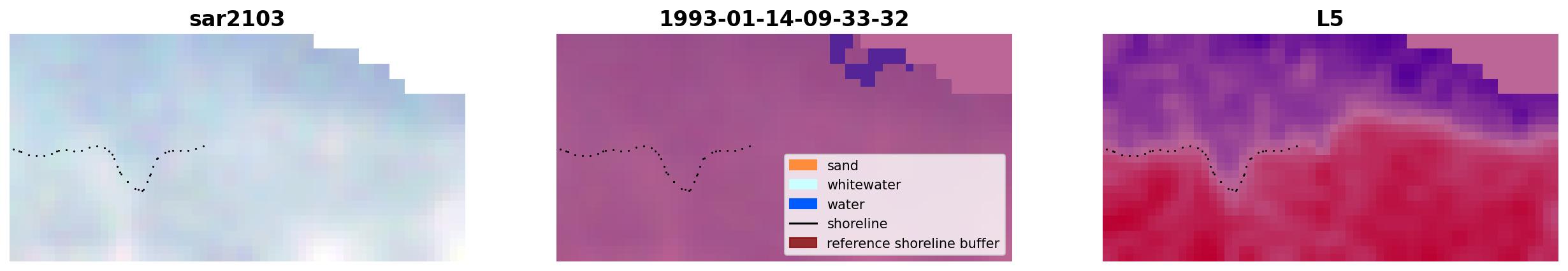 sar2103

1993-01-14-09-33-32

sand
whitewater
water
shoreline
reference shoreline buffer

L5